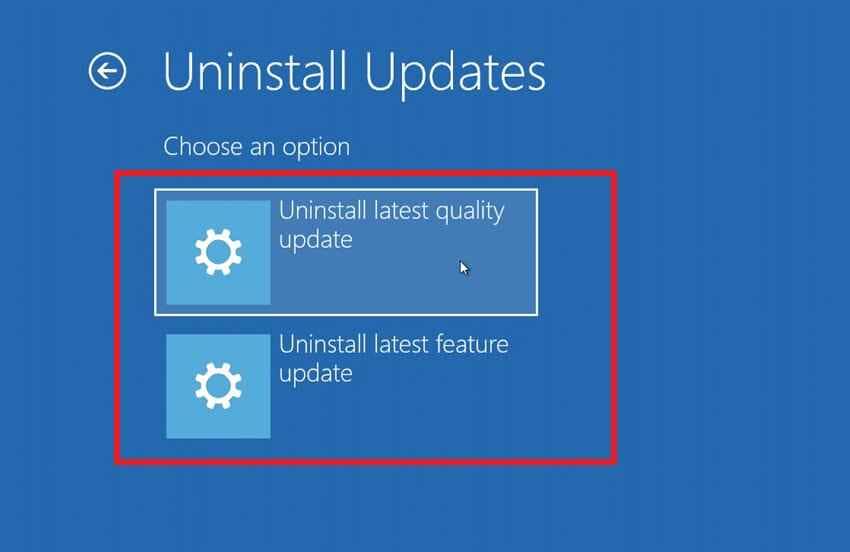 Uninstall Updates

Choose an option

Uninstall latest quality update

Uninstall latest feature update